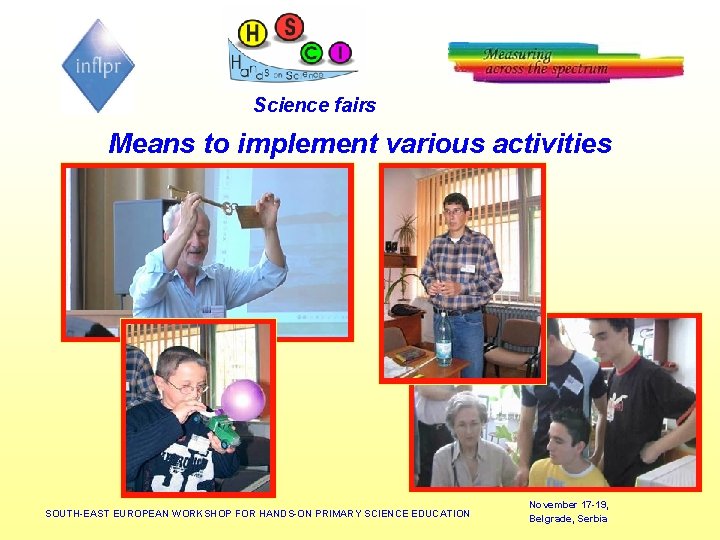 inflpr

H S C I
Hands on Science

Measuring across the spectrum

Science fairs

Means to implement various activities

SOUTH-EAST EUROPEAN WORKSHOP FOR HANDS-ON PRIMARY SCIENCE EDUCATION

November 17-19,
Belgrade, Serbia